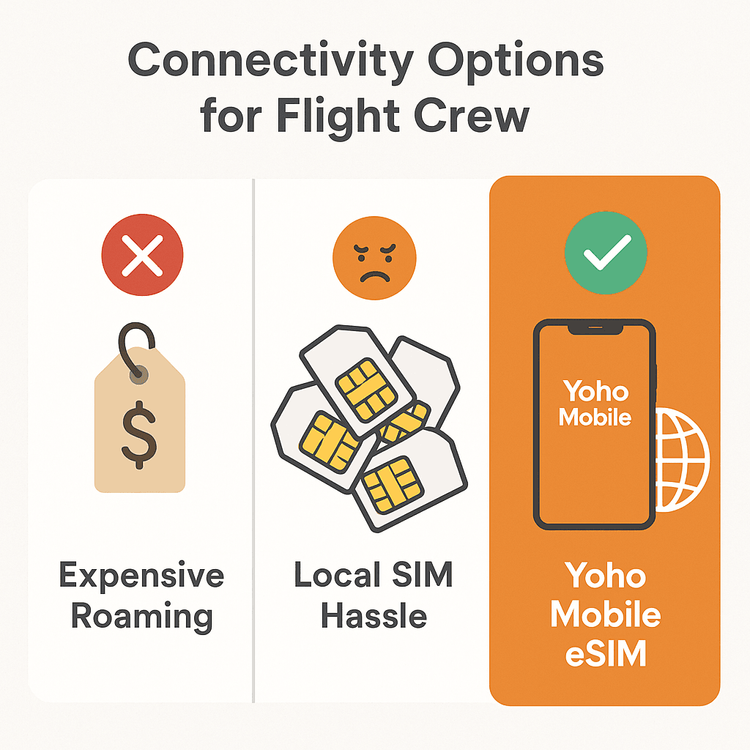 Connectivity Options for Flight Crew

$

Expensive Roaming

Local SIM Hassle

Yoho Mobile

Yoho Mobile eSIM